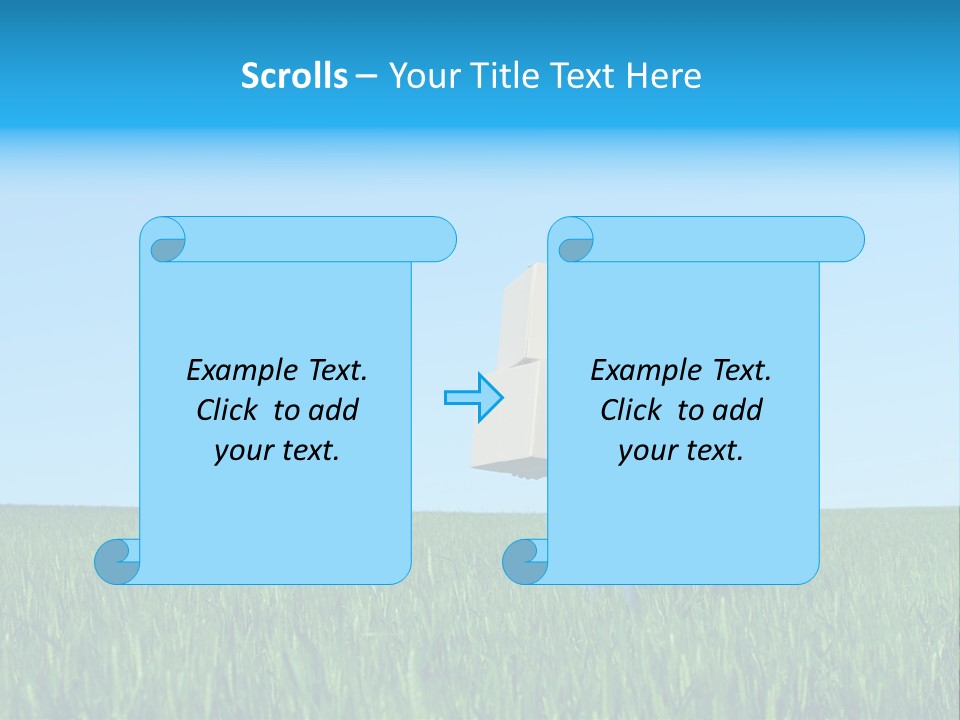 Scrolls – Your Title Text Here

Example Text. Click to add your text.

Example Text. Click to add your text.